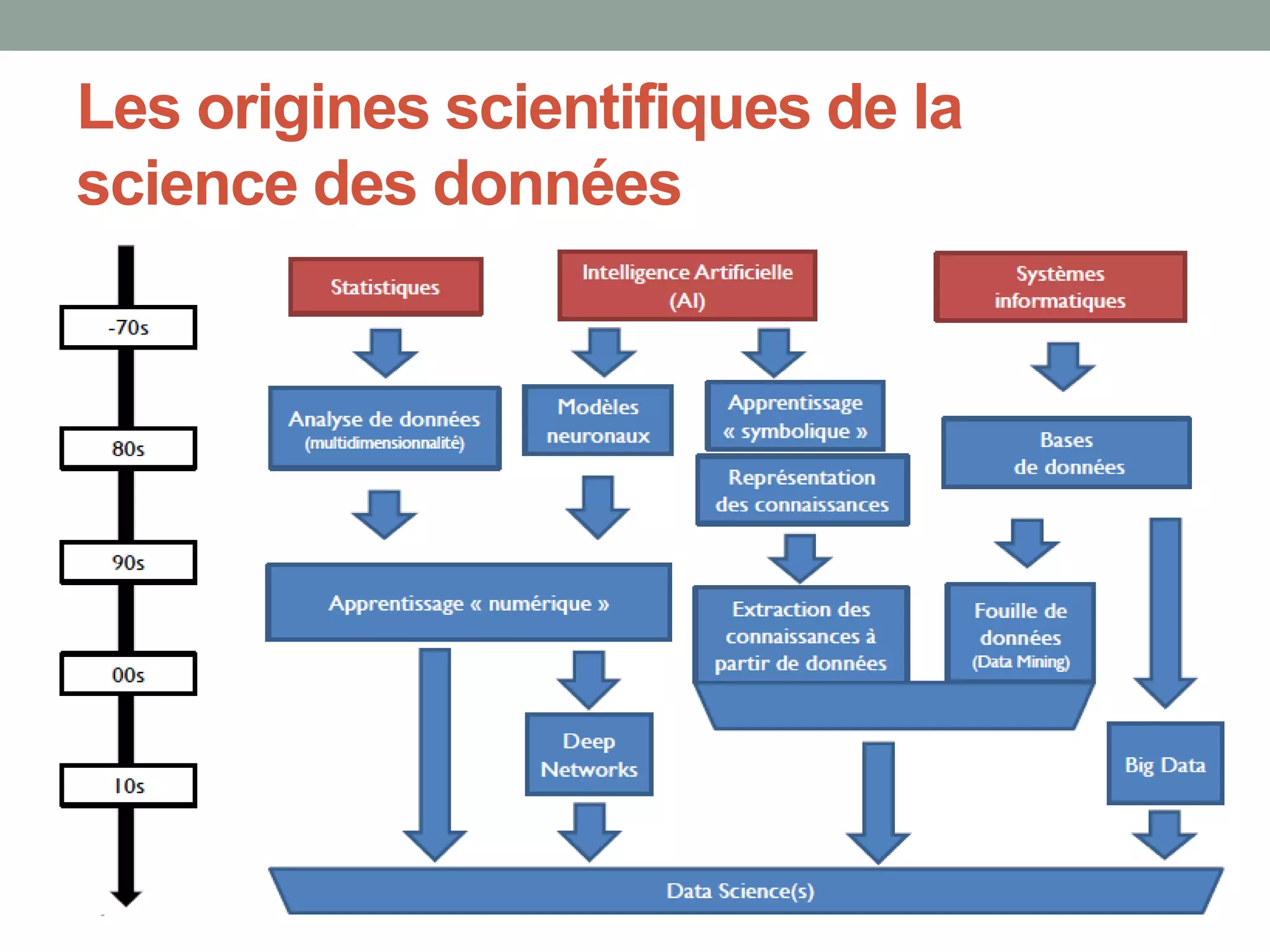 Les origines scientifiques de la science des données

-70s

80s

90s

00s

10s

Statistiques

Intelligence Artificielle (AI)

Systèmes informatiques

Analyse de données (multidimensionnalité)

Modèles neuronaux

Apprentissage « symbolique »

Représentation des connaissances

Bases de données

Apprentissage « numérique »

Extraction des connaissances à partir de données

Fouille de données (Data Mining)

Deep Networks

Big Data

Data Science(s)